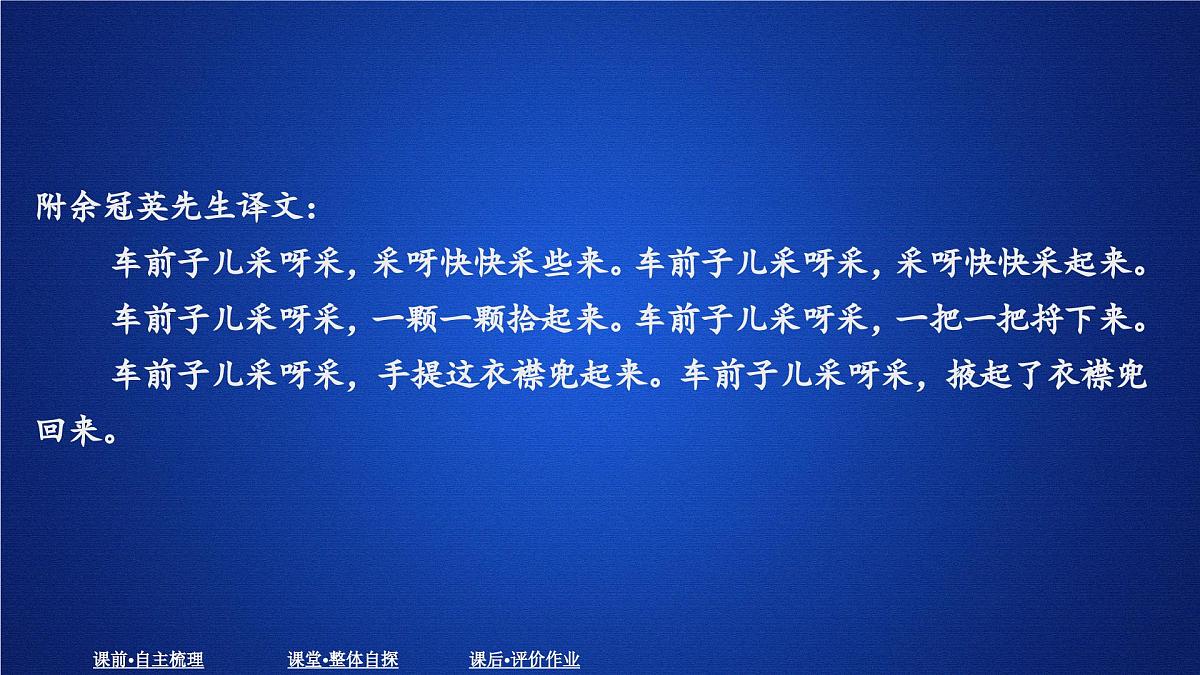 附余冠英先生译文：

车前子儿采呀采，采呀快快采些来。车前子儿采呀采，采呀快快采起来。

车前子儿采呀采，一颗一颗拾起来。车前子儿采呀采，一把一把捋下来。

车前子儿采呀采，手提这衣襟兜起来。车前子儿采呀采，掖起了衣襟兜回来。

课前•自主梳理　课堂•整体自探　课后•评价作业